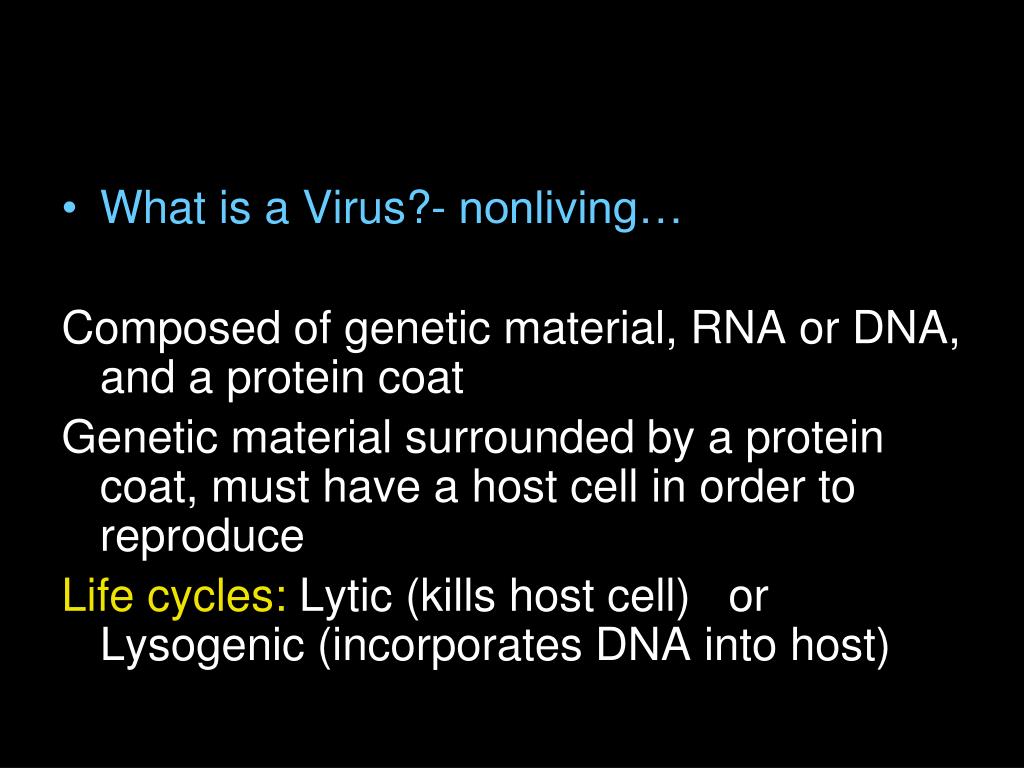 • What is a Virus?- nonliving…

Composed of genetic material, RNA or DNA, and a protein coat

Genetic material surrounded by a protein coat, must have a host cell in order to reproduce

Life cycles: Lytic (kills host cell) or Lysogenic (incorporates DNA into host)